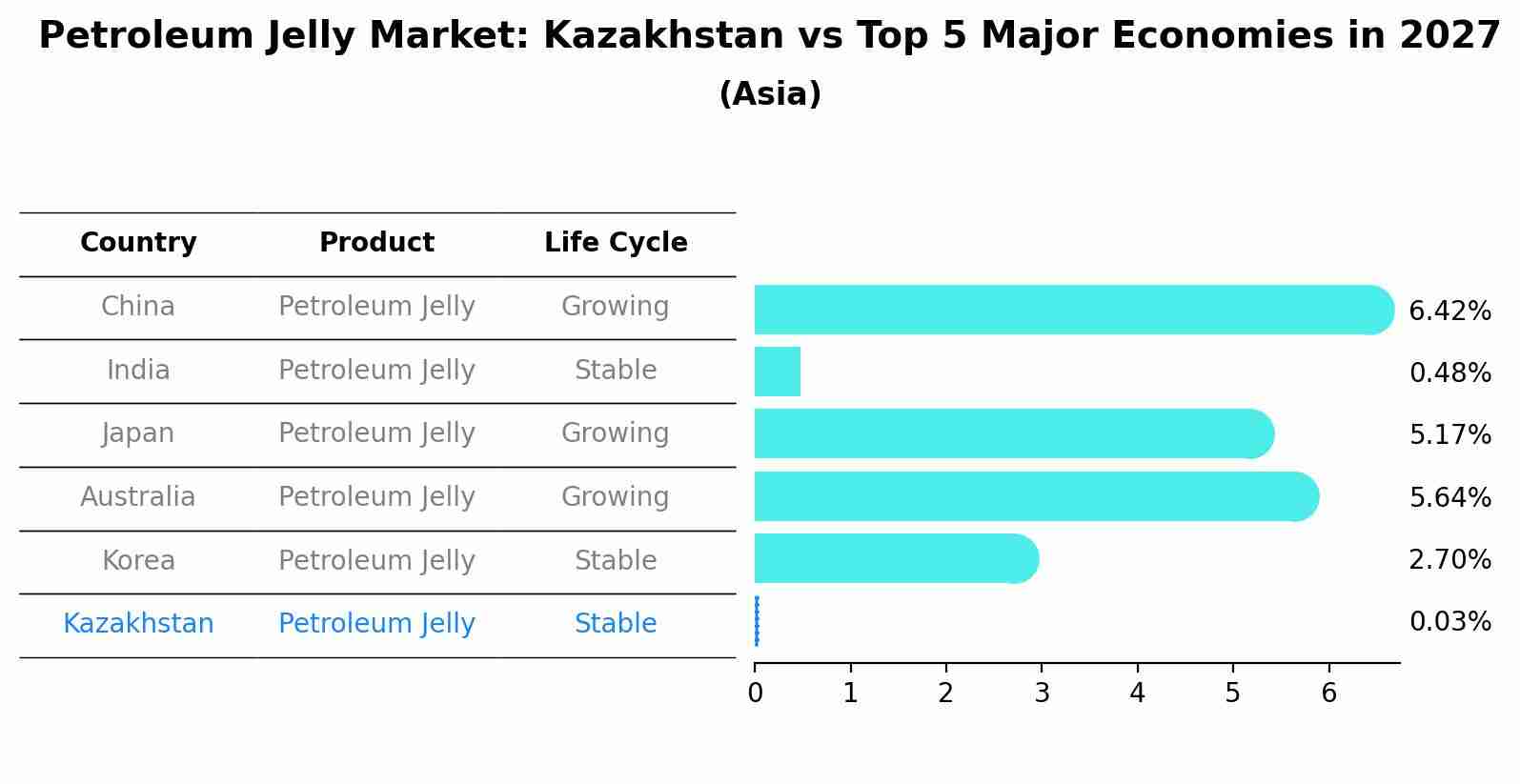 Petroleum Jelly Market: Kazakhstan vs Top 5 Major Economies in 2027
(Asia)

| Country | Product | Life Cycle | |
|---|---|---|---|
| China | Petroleum Jelly | Growing | 6.42% |
| India | Petroleum Jelly | Stable | 0.48% |
| Japan | Petroleum Jelly | Growing | 5.17% |
| Australia | Petroleum Jelly | Growing | 5.64% |
| Korea | Petroleum Jelly | Stable | 2.70% |
| Kazakhstan | Petroleum Jelly | Stable | 0.03% |

0 1 2 3 4 5 6